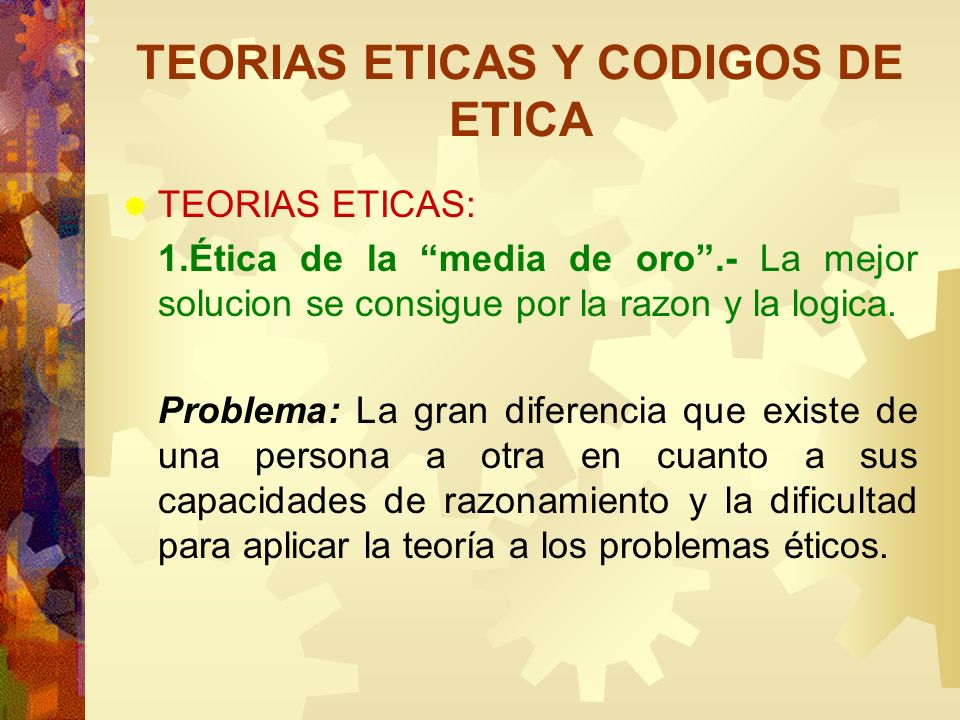 TEORIAS ETICAS Y CODIGOS DE ETICA

TEORIAS ETICAS:

1.Ética de la “media de oro”.- La mejor solucion se consigue por la razon y la logica.

Problema: La gran diferencia que existe de una persona a otra en cuanto a sus capacidades de razonamiento y la dificultad para aplicar la teoría a los problemas éticos.